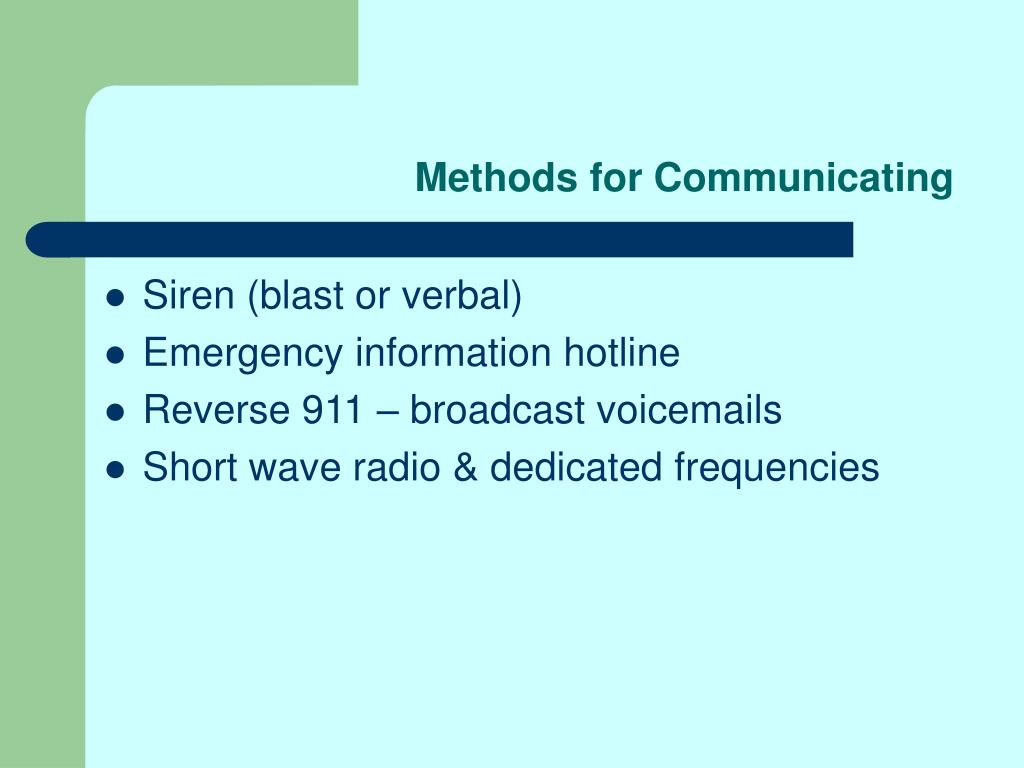 Methods for Communicating

- Siren (blast or verbal)
- Emergency information hotline
- Reverse 911 – broadcast voicemails
- Short wave radio & dedicated frequencies